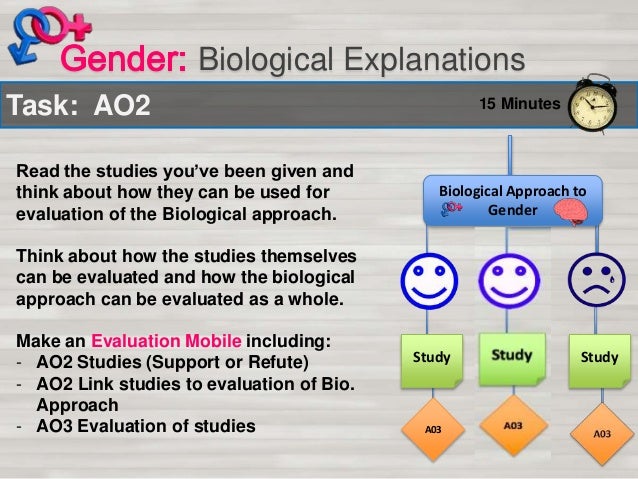 Gender: Biological Explanations

Task: AO2

15 Minutes

Read the studies you've been given and think about how they can be used for evaluation of the Biological approach.

Think about how the studies themselves can be evaluated and how the biological approach can be evaluated as a whole.

Make an Evaluation Mobile including:
- AO2 Studies (Support or Refute)
- AO2 Link studies to evaluation of Bio. Approach
- AO3 Evaluation of studies

Biological Approach to Gender

Study

Study

Study

A03

A03

A03